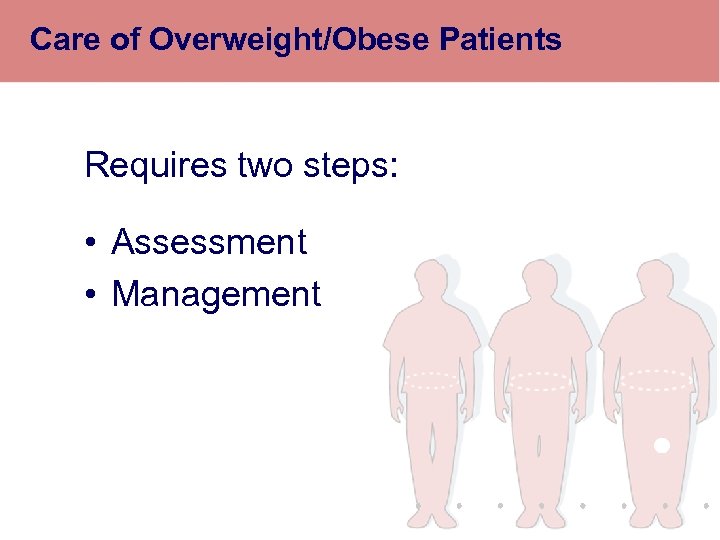 Care of Overweight/Obese Patients

Requires two steps:

• Assessment
• Management